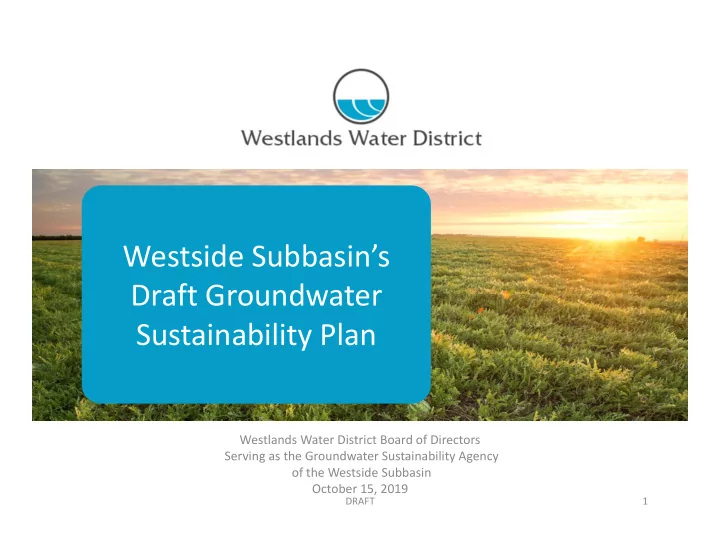 Westlands Water District

Westside Subbasin's Draft Groundwater Sustainability Plan

Westlands Water District Board of Directors
Serving as the Groundwater Sustainability Agency
of the Westside Subbasin
October 15, 2019

DRAFT

1